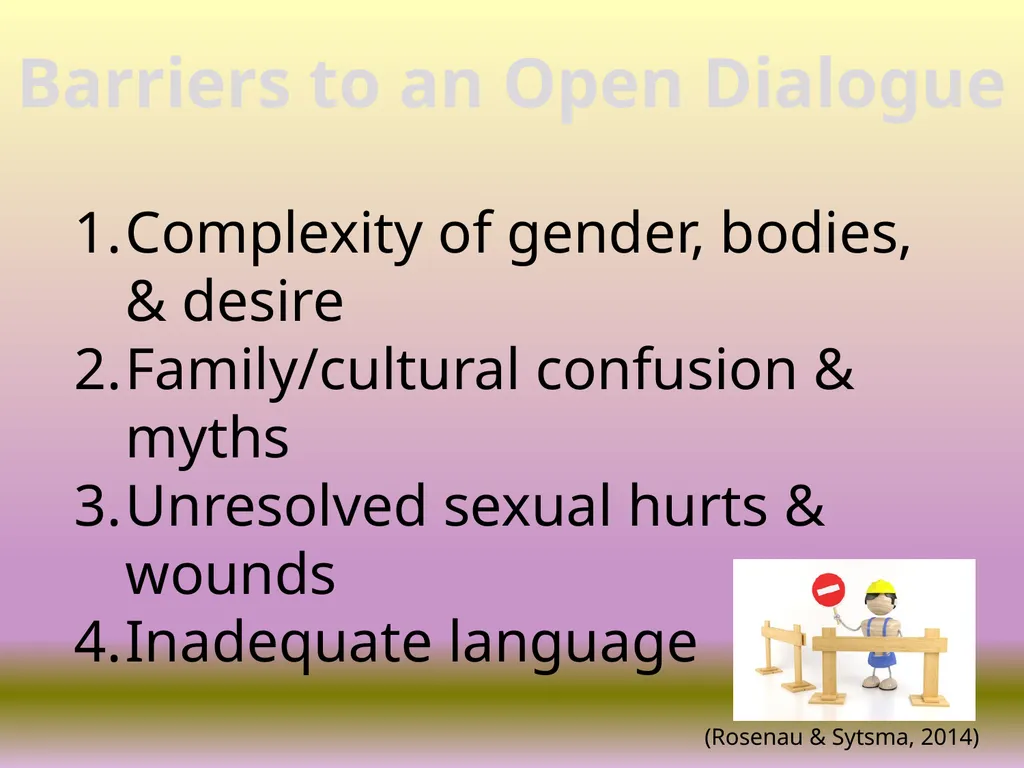 Barriers to an Open Dialogue

1. Complexity of gender, bodies, & desire
2. Family/cultural confusion & myths
3. Unresolved sexual hurts & wounds
4. Inadequate language

(Rosenau & Sytsma, 2014)